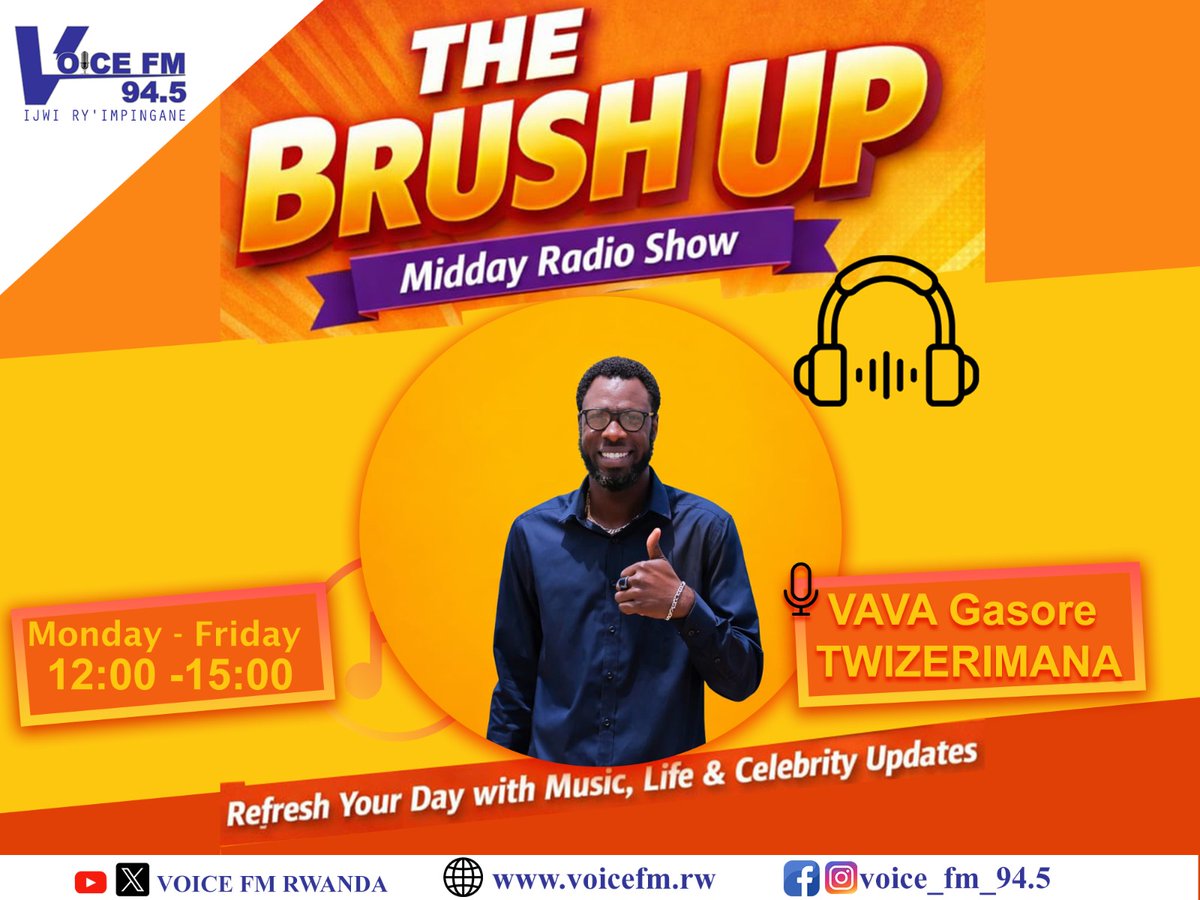 VOICE FM
94.5
IJWI RY'IMPINGANE

THE BRUSH UP
Midday Radio Show

Monday - Friday
12:00 -15:00

VAVA Gasore
TWIZERIMANA

Refresh Your Day with Music, Life & Celebrity Updates

VOICE FM RWANDA
www.voicefm.rw
voice_fm_94.5